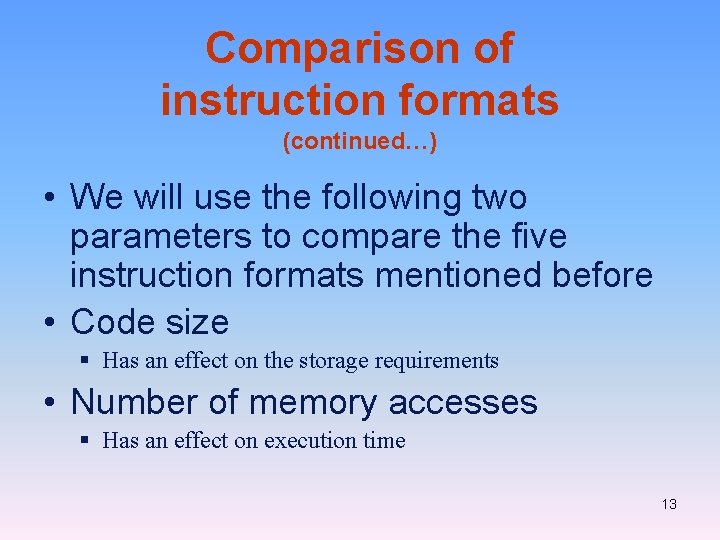 Comparison of instruction formats
(continued…)

• We will use the following two parameters to compare the five instruction formats mentioned before

• Code size
▪ Has an effect on the storage requirements

• Number of memory accesses
▪ Has an effect on execution time

13